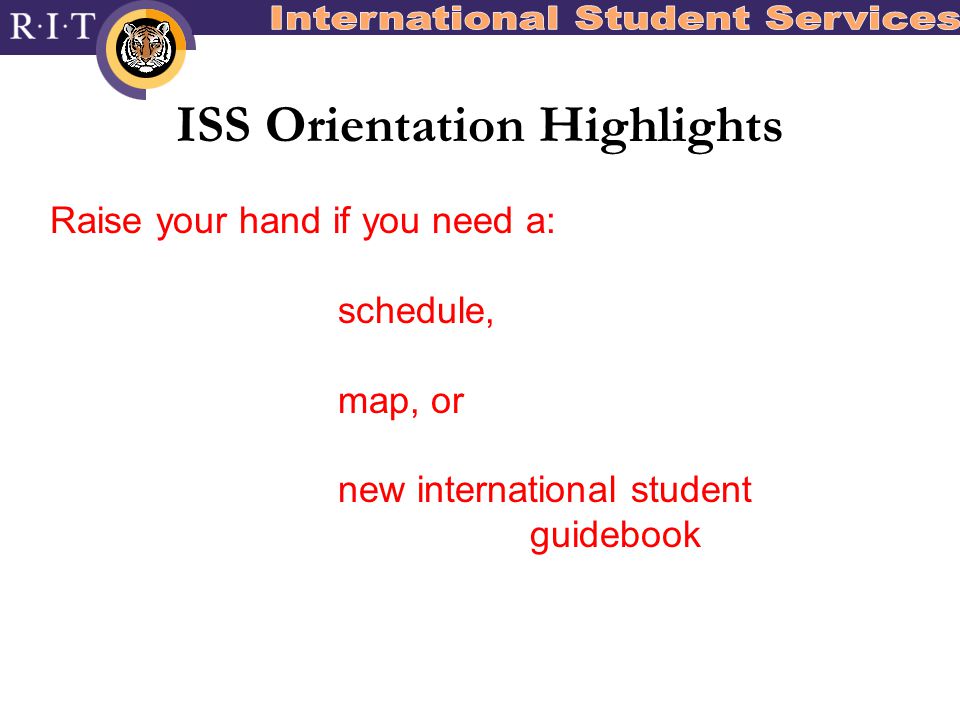 R·I·T

International Student Services

ISS Orientation Highlights

Raise your hand if you need a:

schedule,

map, or

new international student guidebook